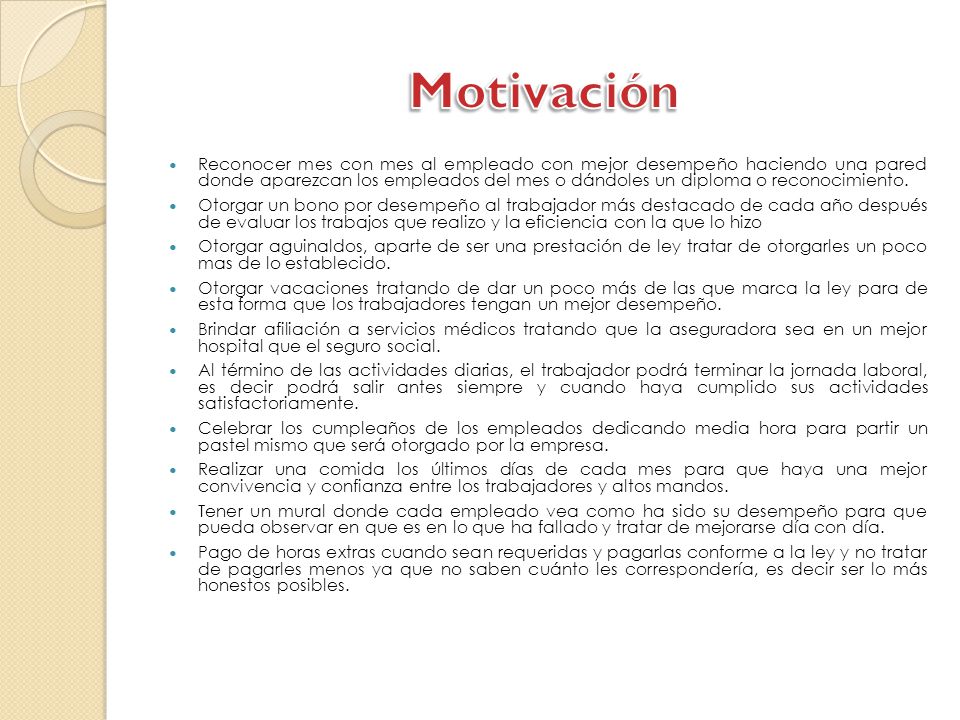 Motivación

- Reconocer mes con mes al empleado con mejor desempeño haciendo una pared donde aparezcan los empleados del mes o dándoles un diploma o reconocimiento.
- Otorgar un bono por desempeño al trabajador más destacado de cada año después de evaluar los trabajos que realizo y la eficiencia con la que lo hizo
- Otorgar aguinaldos, aparte de ser una prestación de ley tratar de otorgarles un poco mas de lo establecido.
- Otorgar vacaciones tratando de dar un poco más de las que marca la ley para de esta forma que los trabajadores tengan un mejor desempeño.
- Brindar afiliación a servicios médicos tratando que la aseguradora sea en un mejor hospital que el seguro social.
- Al término de las actividades diarias, el trabajador podrá terminar la jornada laboral, es decir podrá salir antes siempre y cuando haya cumplido sus actividades satisfactoriamente.
- Celebrar los cumpleaños de los empleados dedicando media hora para partir un pastel mismo que será otorgado por la empresa.
- Realizar una comida los últimos días de cada mes para que haya una mejor convivencia y confianza entre los trabajadores y altos mandos.
- Tener un mural donde cada empleado vea como ha sido su desempeño para que pueda observar en que es en lo que ha fallado y tratar de mejorarse día con día.
- Pago de horas extras cuando sean requeridas y pagarlas conforme a la ley y no tratar de pagarles menos ya que no saben cuánto les correspondería, es decir ser lo más honestos posibles.